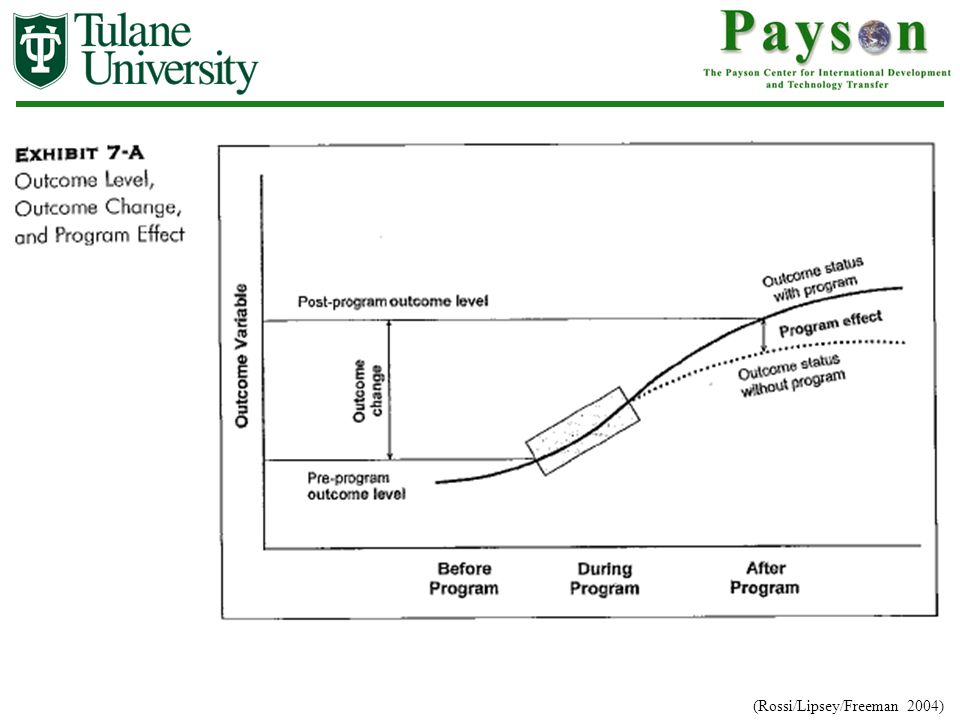 Tulane University

Payson
The Payson Center for International Development and Technology Transfer

EXHIBIT 7-A
Outcome Level, Outcome Change, and Program Effect

Outcome Variable

Post-program outcome level

Outcome change

Pre-program outcome level

Outcome status with program

Program effect

Outcome status without program

Before Program

During Program

After Program

(Rossi/Lipsey/Freeman 2004)